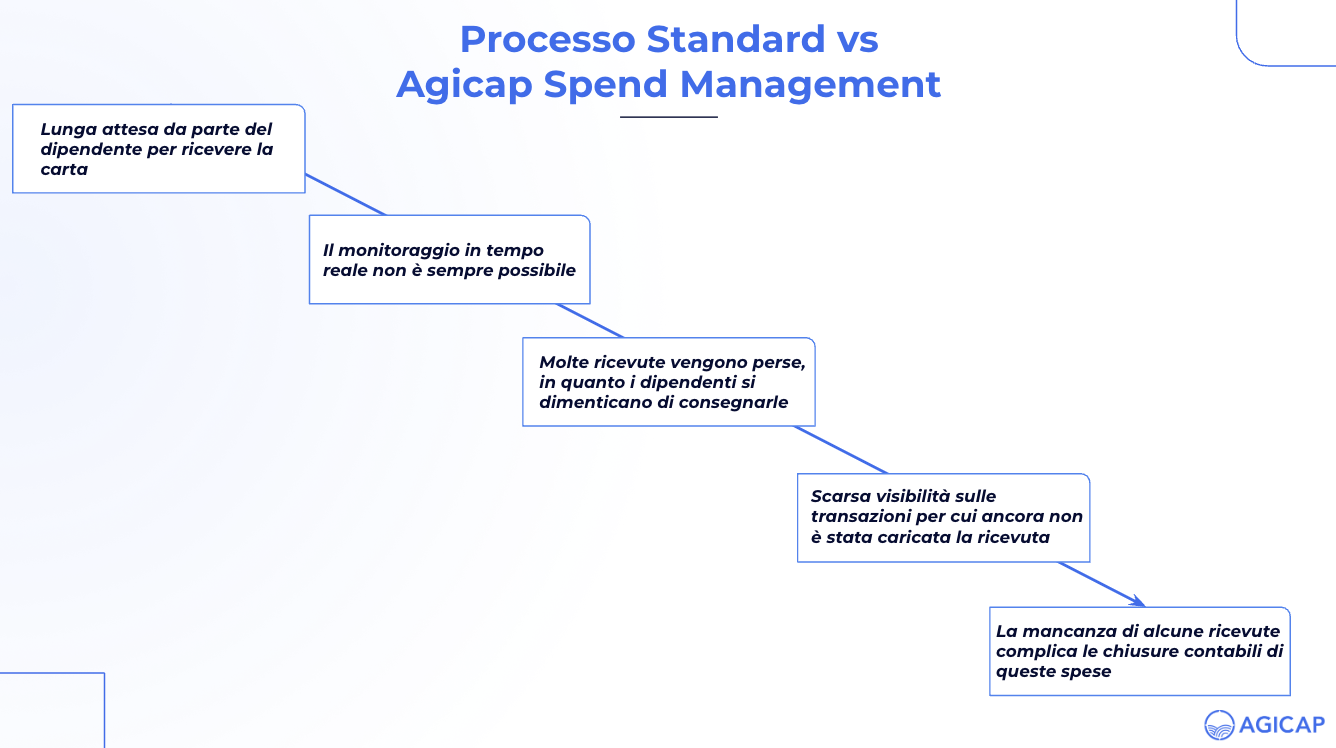 Processo Standard vs
Agicap Spend Management

Lunga attesa da parte del dipendente per ricevere la carta

Il monitoraggio in tempo reale non è sempre possibile

Molte ricevute vengono perse, in quanto i dipendenti si dimenticano di consegnarle

Scarsa visibilità sulle transazioni per cui ancora non è stata caricata la ricevuta

La mancanza di alcune ricevute complica le chiusure contabili di queste spese

AGICAP